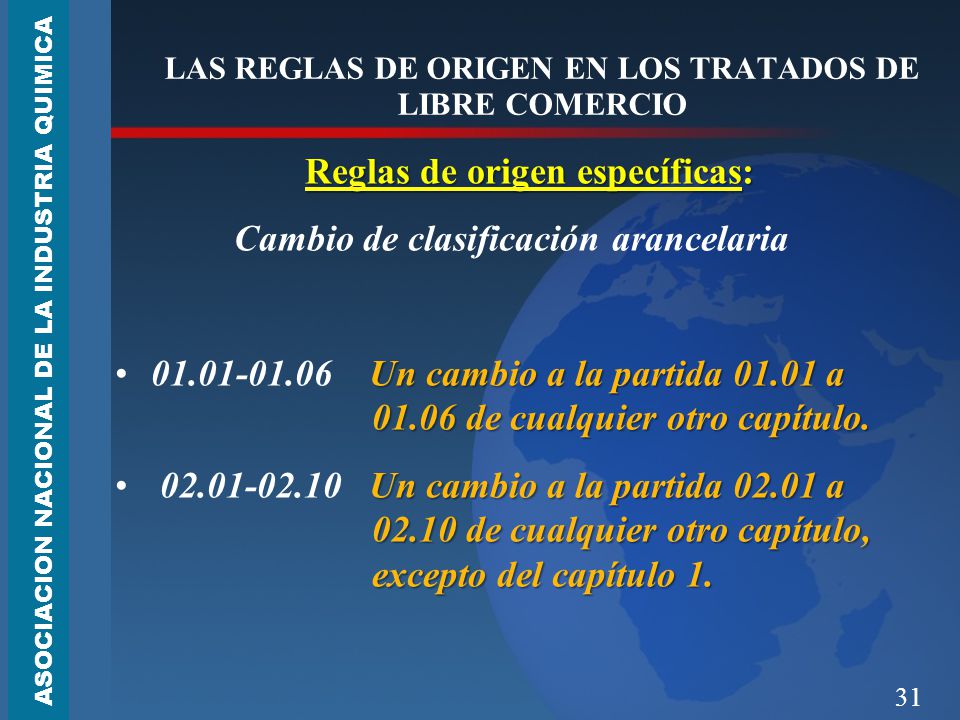 ASOCIACION NACIONAL DE LA INDUSTRIA QUIMICA

LAS REGLAS DE ORIGEN EN LOS TRATADOS DE LIBRE COMERCIO

Reglas de origen específicas:

Cambio de clasificación arancelaria

• 01.01-01.06 Un cambio a la partida 01.01 a 01.06 de cualquier otro capítulo.

• 02.01-02.10 Un cambio a la partida 02.01 a 02.10 de cualquier otro capítulo, excepto del capítulo 1.

31